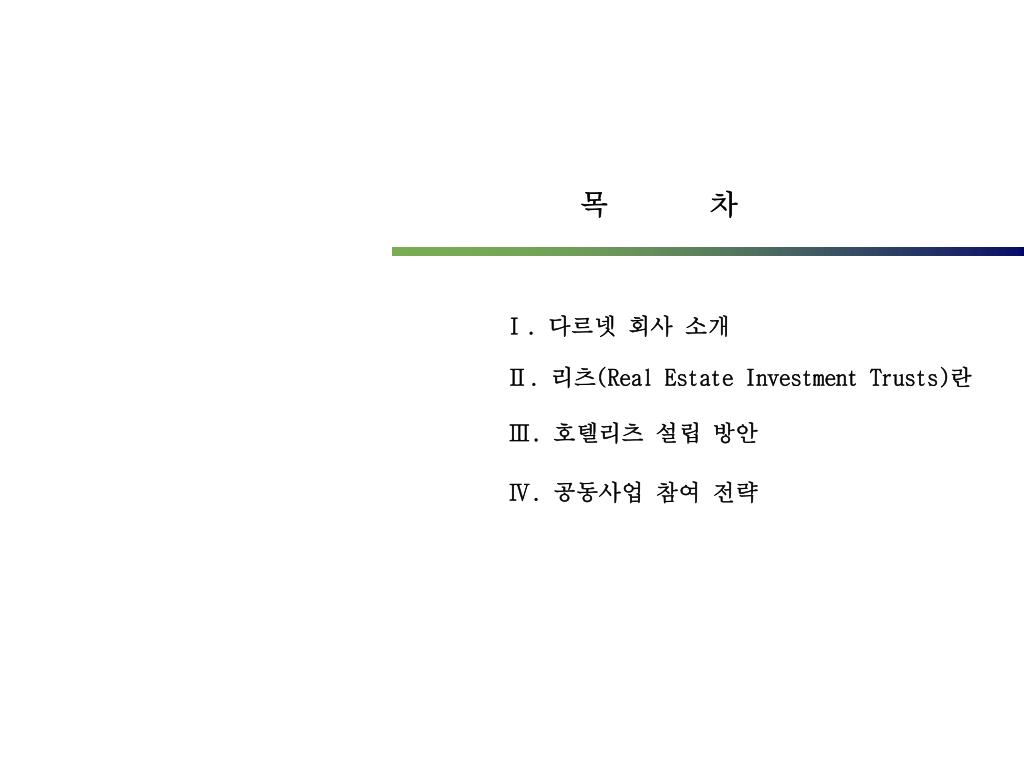 목 차

Ⅰ. 다르넷 회사 소개

Ⅱ. 리츠(Real Estate Investment Trusts)란

Ⅲ. 호텔리츠 설립 방안

Ⅳ. 공동사업 참여 전략